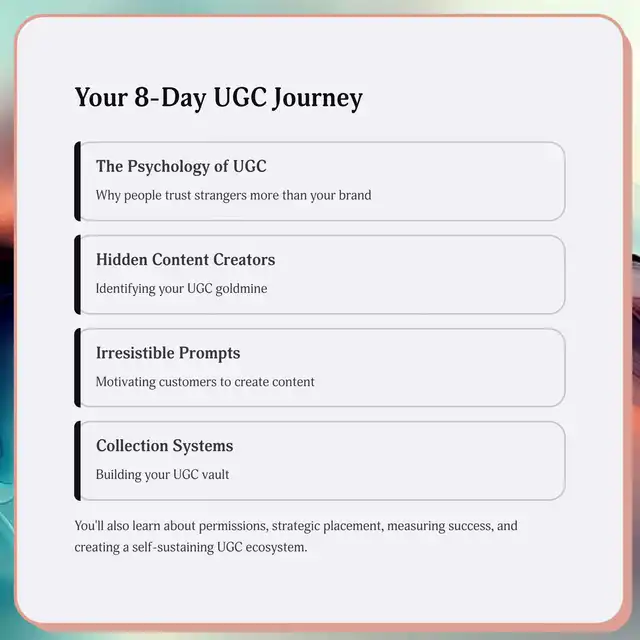 Your 8-Day UGC Journey

The Psychology of UGC

Why people trust strangers more than your brand

Hidden Content Creators

Identifying your UGC goldmine

Irresistible Prompts

Motivating customers to create content

Collection Systems

Building your UGC vault

You'll also learn about permissions, strategic placement, measuring success, and creating a self-sustaining UGC ecosystem.